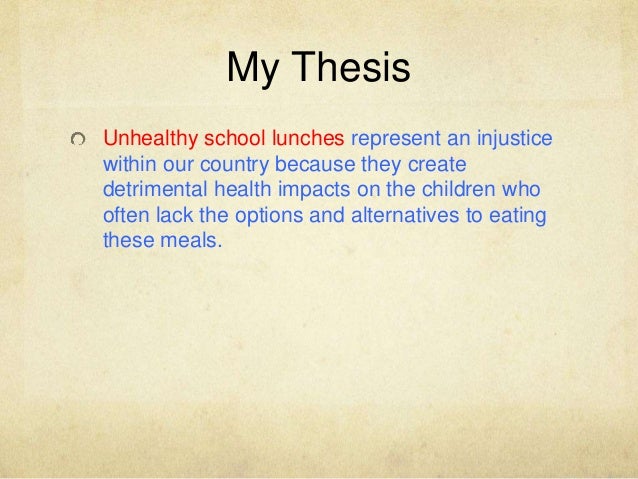 My Thesis

Unhealthy school lunches represent an injustice within our country because they create detrimental health impacts on the children who often lack the options and alternatives to eating these meals.